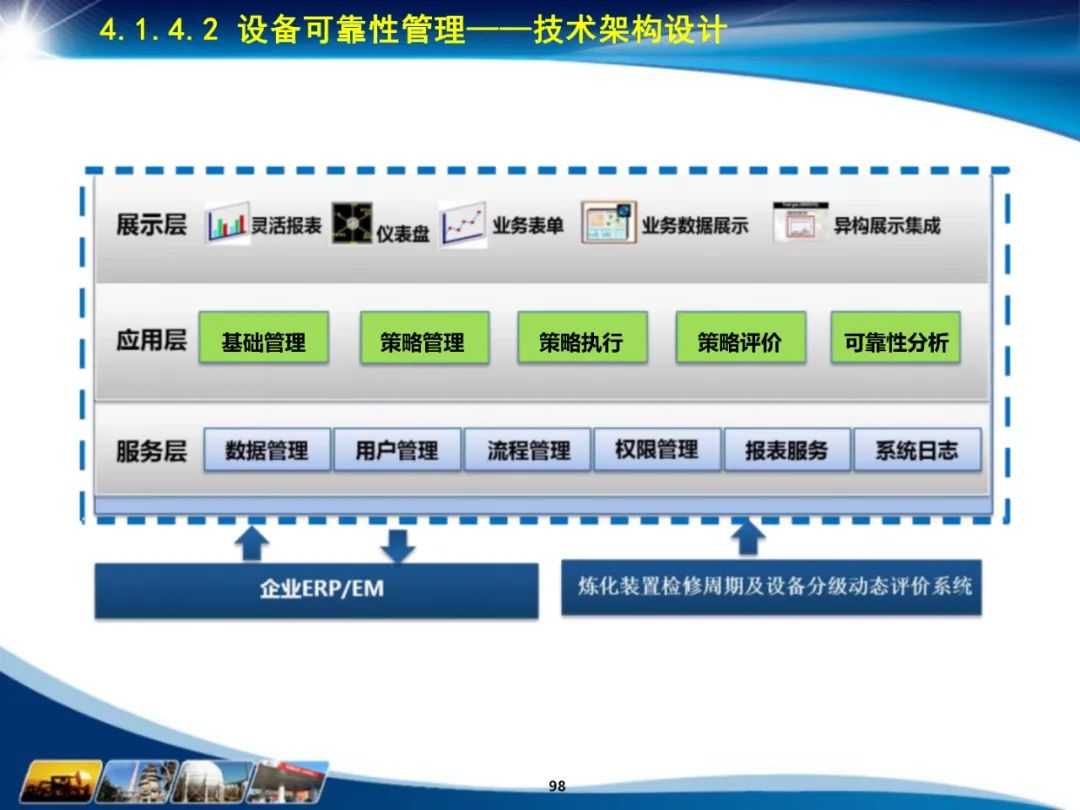 4.1.4.2 设备可靠性管理——技术架构设计

展示层 灵活报表 仪表盘 业务表单 业务数据展示 异构展示集成

应用层 基础管理 策略管理 策略执行 策略评价 可靠性分析

服务层 数据管理 用户管理 流程管理 权限管理 报表服务 系统日志

企业ERP/EM

炼化装置检修周期及设备分级动态评价系统

98